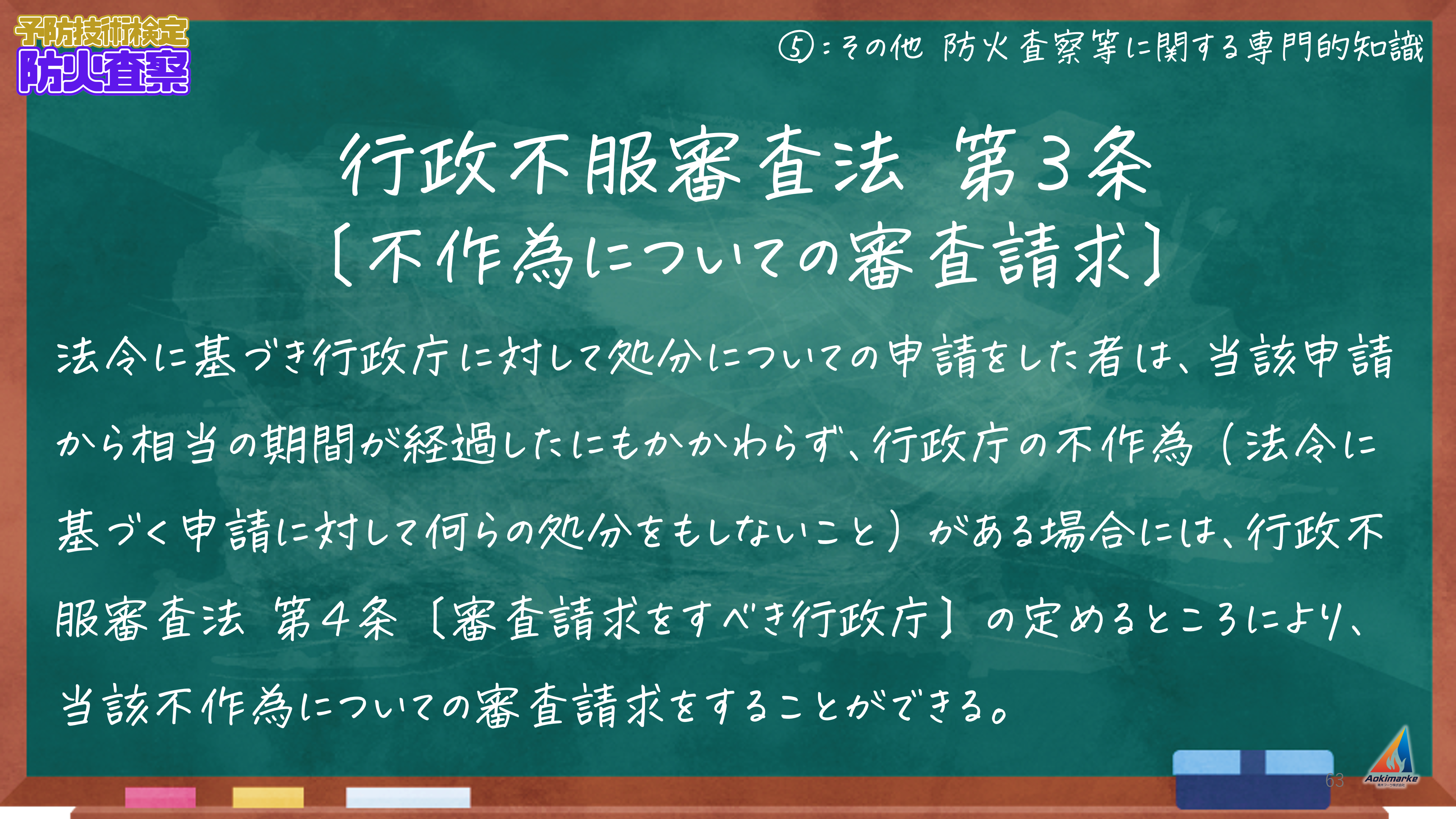 予防技術検定
防火査察

⑤：その他 防火査察等に関する専門的知識

行政不服審査法 第３条
〔不作為についての審査請求〕

法令に基づき行政庁に対して処分についての申請をした者は、当該申請から相当の期間が経過したにもかかわらず、行政庁の不作為（法令に基づく申請に対して何らの処分をもしないこと）がある場合には、行政不服審査法 第４条〔審査請求をすべき行政庁〕の定めるところにより、当該不作為についての審査請求をすることができる。

63

Aokimarke